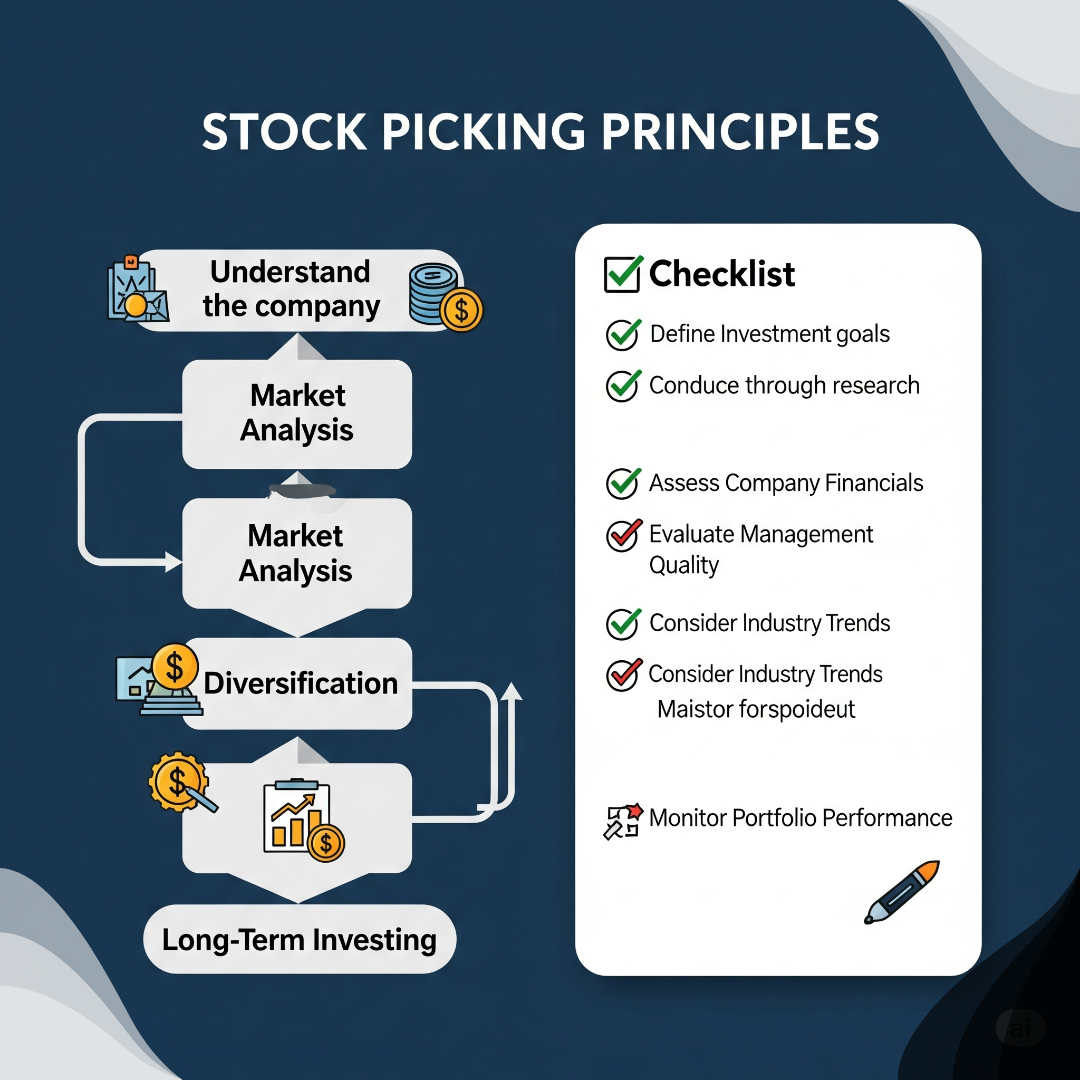 STOCK PICKING PRINCIPLES

Understand the company

Market Analysis

Market Analysis

Diversification

Long-Term Investing

Checklist

Define Investment goals

Conduce through research

Assess Company Financials

Evaluate Management Quality

Consider Industry Trends

Consider Industry Trends
Maistor forspoideut

Monitor Portfolio Performance

ai